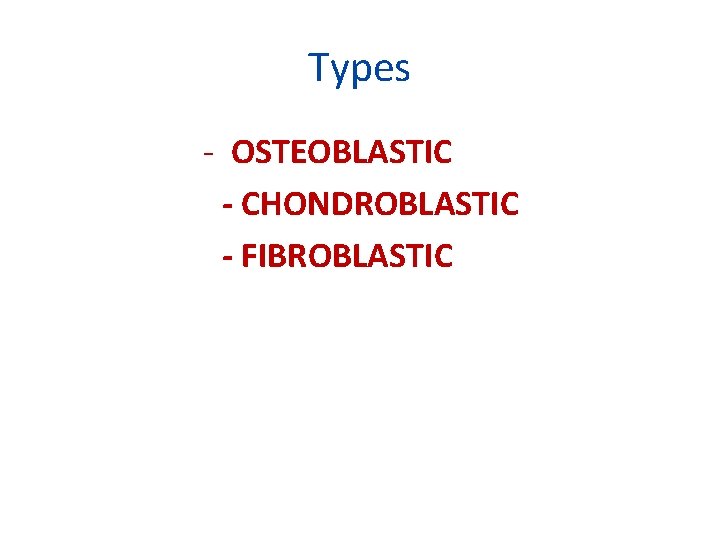 Types

- OSTEOBLASTIC
- CHONDROBLASTIC
- FIBROBLASTIC